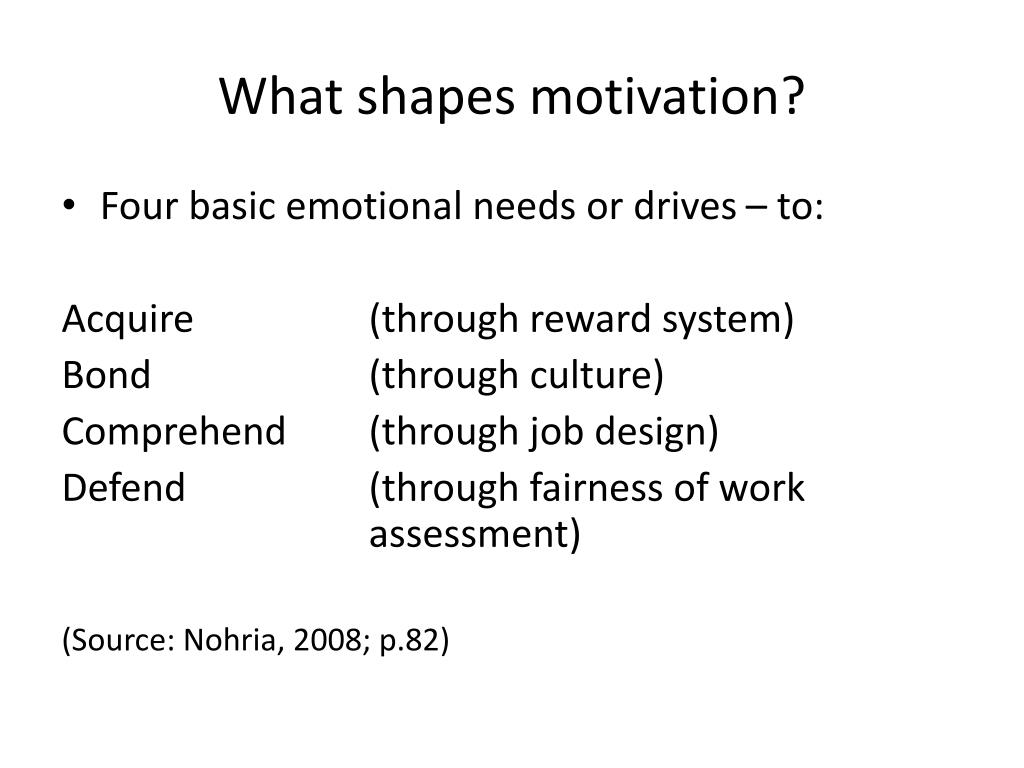 What shapes motivation?

• Four basic emotional needs or drives – to:

Acquire (through reward system)
Bond (through culture)
Comprehend (through job design)
Defend (through fairness of work assessment)

(Source: Nohria, 2008; p.82)